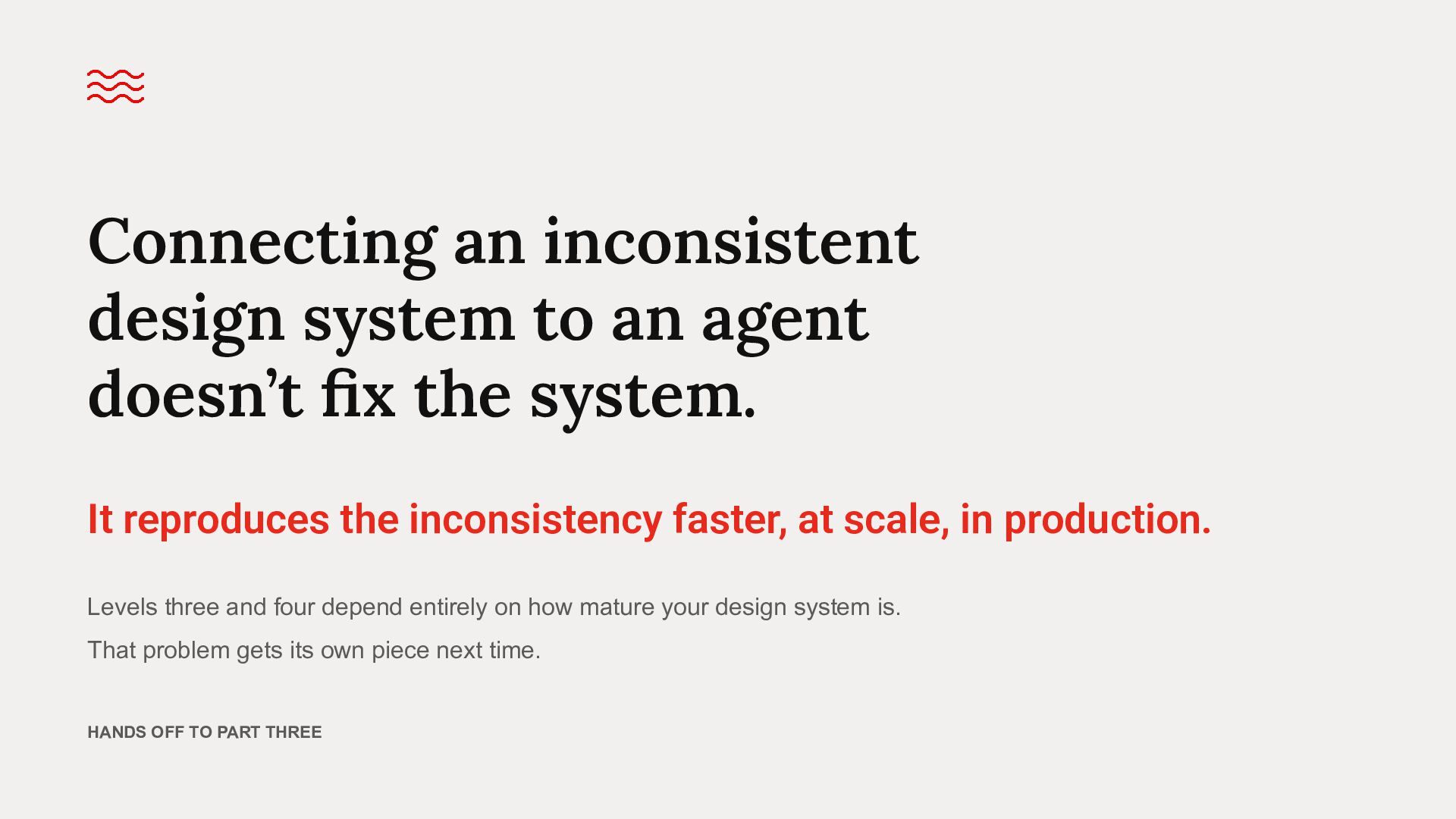 Connecting an inconsistent design system to an agent doesn’t fix the system.

It reproduces the inconsistency faster, at scale, in production.

Levels three and four depend entirely on how mature your design system is.

That problem gets its own piece next time.

HANDS OFF TO PART THREE